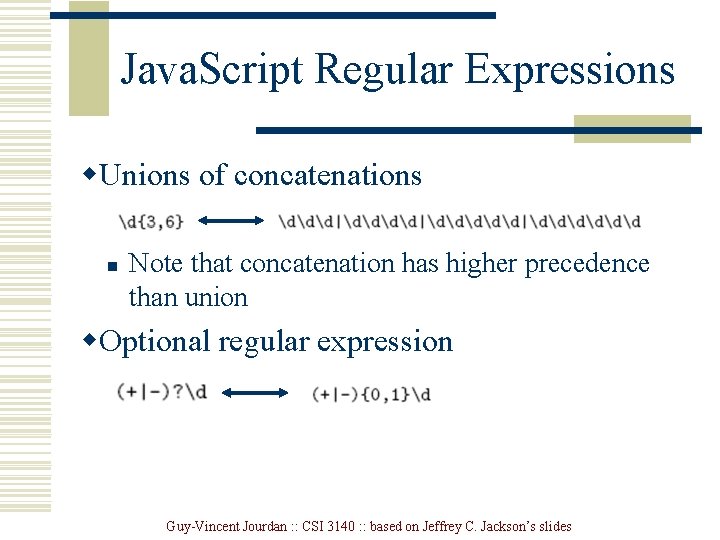 JavaScript Regular Expressions

◆Unions of concatenations

\d{3,6} ⟷ \d\d\d|\d\d\d\d|\d\d\d\d\d|\d\d\d\d\d\d

▪ Note that concatenation has higher precedence than union

◆Optional regular expression

(+|-)?\d ⟷ (+|-){0,1}\d

Guy-Vincent Jourdan :: CSI 3140 :: based on Jeffrey C. Jackson's slides